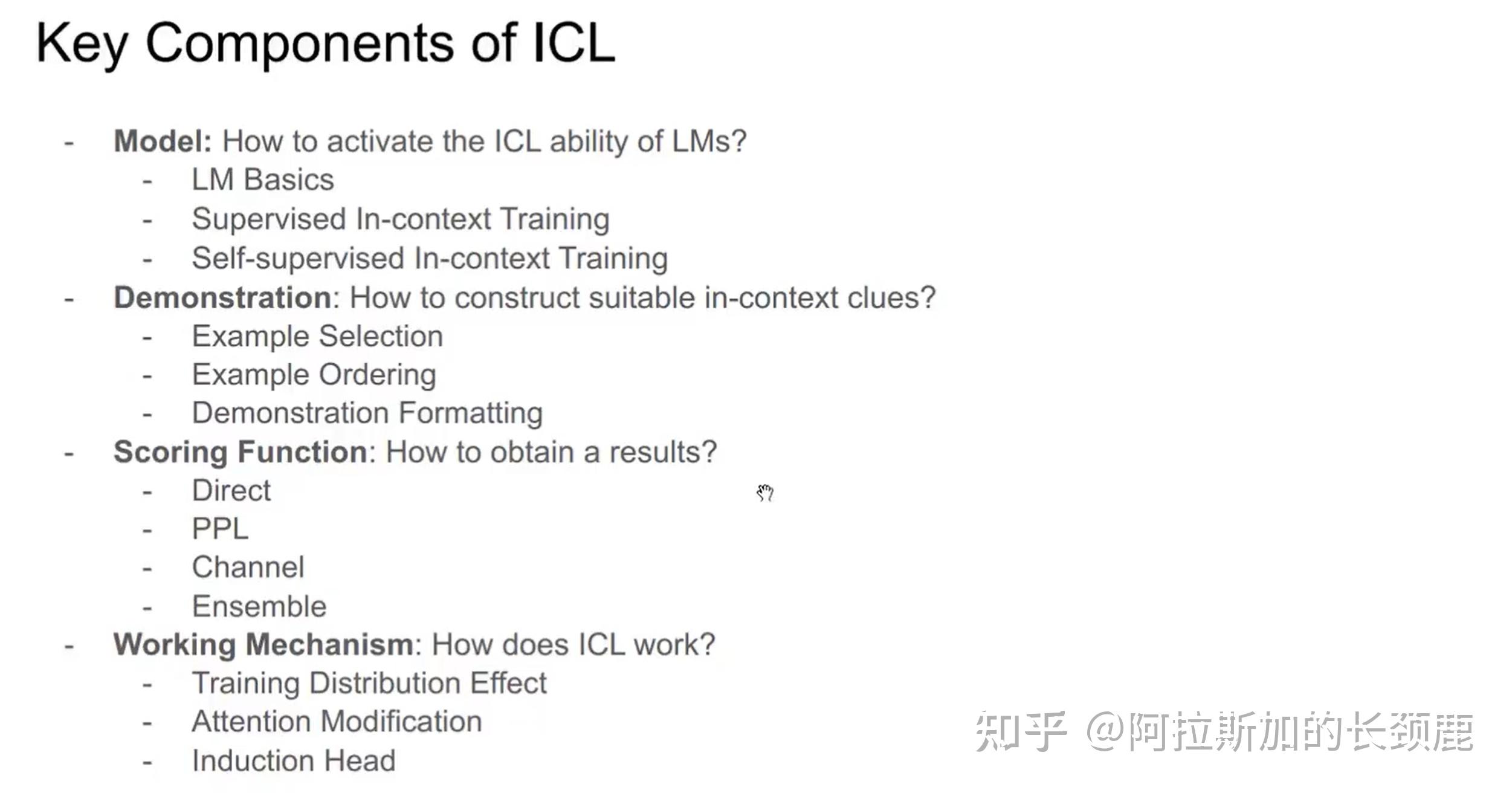 Key Components of ICL

- Model: How to activate the ICL ability of LMs?
  - LM Basics
  - Supervised In-context Training
  - Self-supervised In-context Training
- Demonstration: How to construct suitable in-context clues?
  - Example Selection
  - Example Ordering
  - Demonstration Formatting
- Scoring Function: How to obtain a results?
  - Direct
  - PPL
  - Channel
  - Ensemble
- Working Mechanism: How does ICL work?
  - Training Distribution Effect
  - Attention Modification
  - Induction Head

知乎 @阿拉斯加的长颈鹿